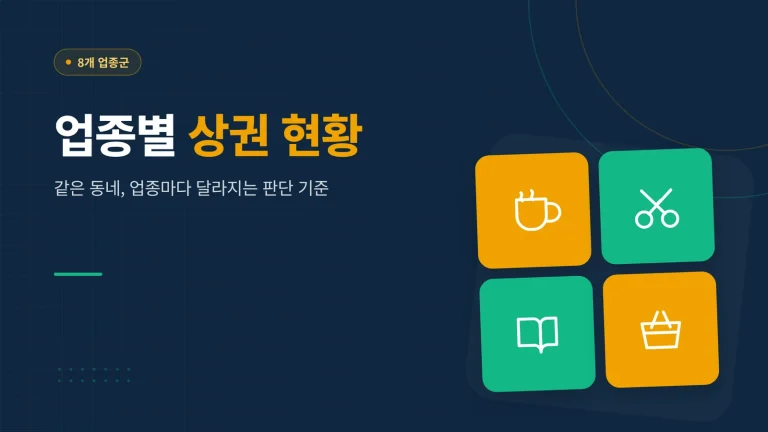 8개 업종군

업종별 상권 현황

같은 동네, 업종마다 달라지는 판단 기준